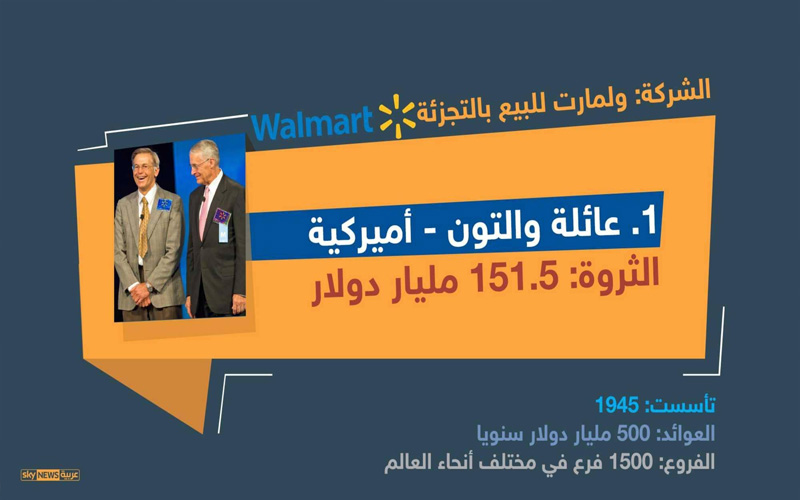 الشركة: ولمارت للبيع بالتجزئة Walmart

1. عائلة والتون - أميركية

الثروة: 151.5 مليار دولار

تأسست: 1945

العوائد: 500 مليار دولار سنويا

الفروع: 1500 فرع في مختلف أنحاء العالم

sky NEWS عربية